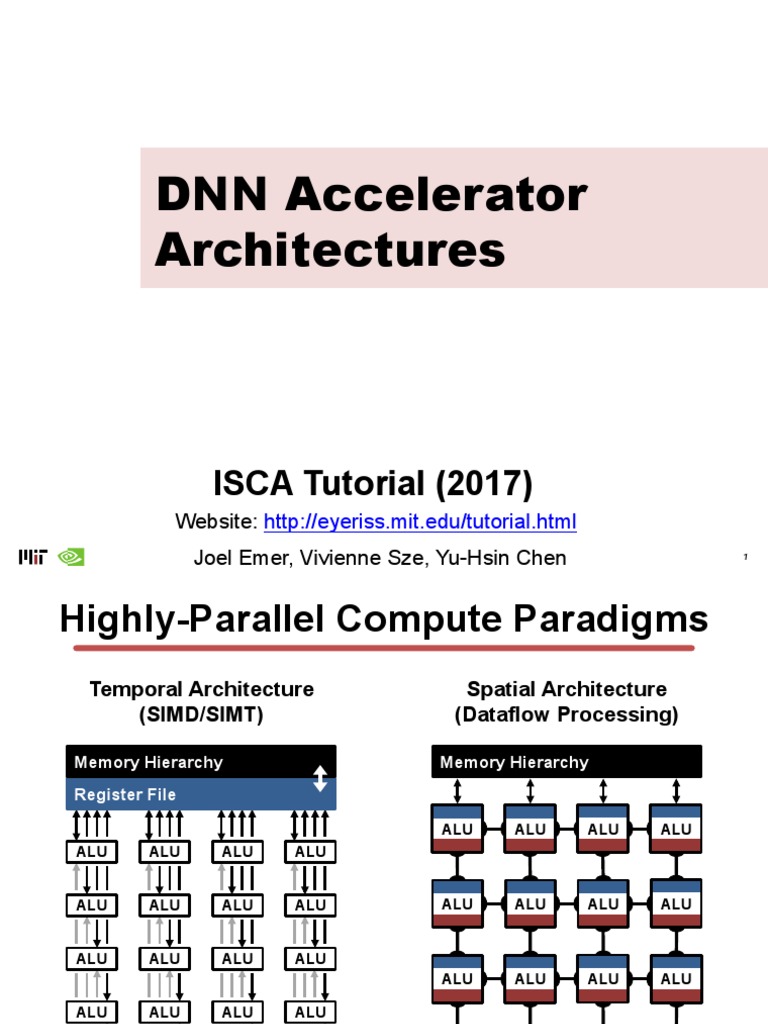 DNN Accelerator Architectures

ISCA Tutorial (2017)

Website: http://eyeriss.mit.edu/tutorial.html

Joel Emer, Vivienne Sze, Yu-Hsin Chen

1

Highly-Parallel Compute Paradigms

Temporal Architecture (SIMD/SIMT)

Memory Hierarchy

Register File

ALU ALU ALU ALU
ALU ALU ALU ALU
ALU ALU ALU ALU
ALU ALU ALU ALU

Spatial Architecture (Dataflow Processing)

Memory Hierarchy

ALU ALU ALU ALU
ALU ALU ALU ALU
ALU ALU ALU ALU